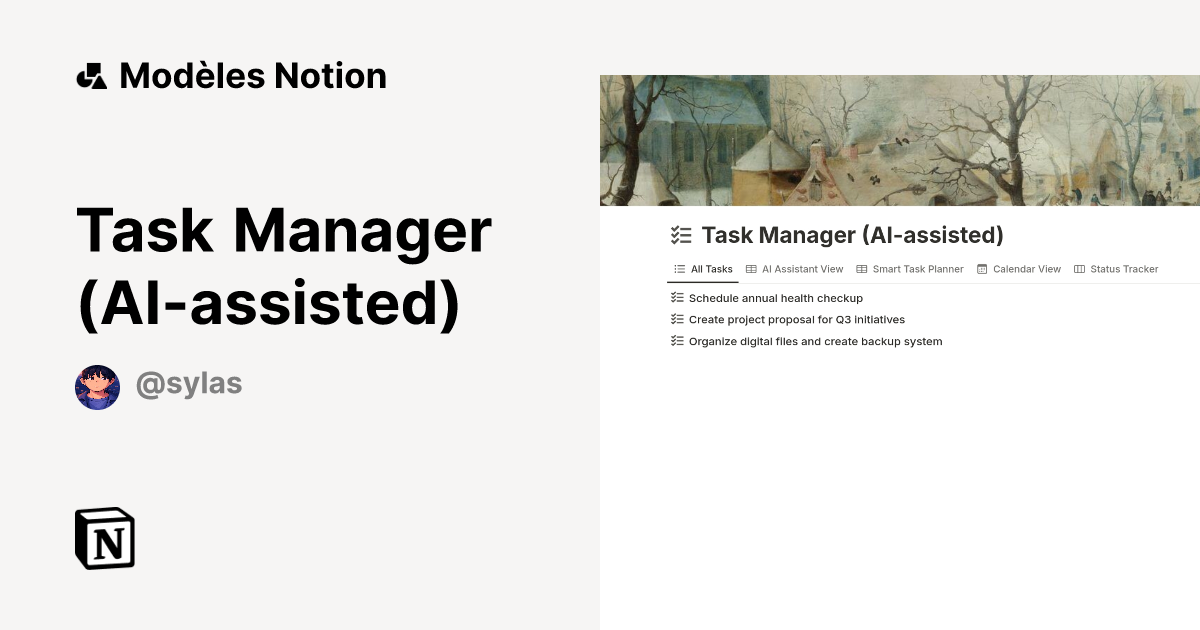 Modèles Notion

Task Manager (AI-assisted)

@sylas

N

Task Manager (AI-assisted)

All Tasks AI Assistant View Smart Task Planner Calendar View Status Tracker

Schedule annual health checkup
Create project proposal for Q3 initiatives
Organize digital files and create backup system